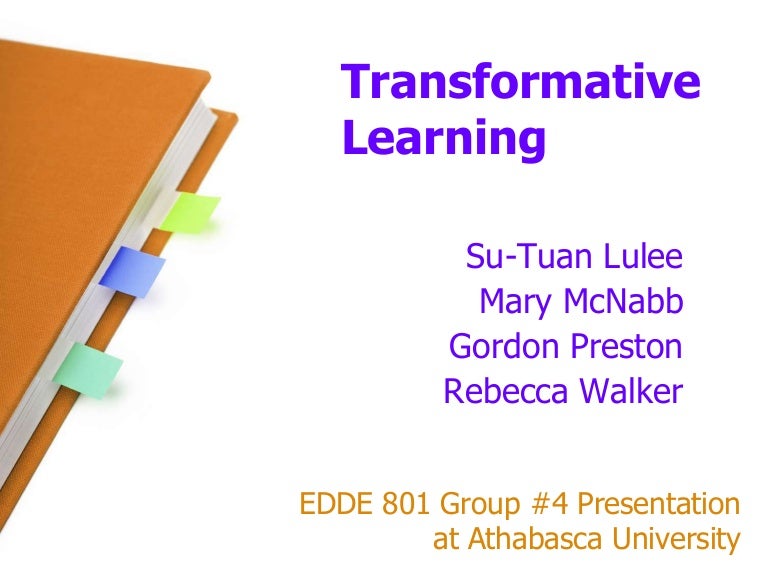 Transformative Learning

Su-Tuan Lulee
Mary McNabb
Gordon Preston
Rebecca Walker

EDDE 801 Group #4 Presentation at Athabasca University